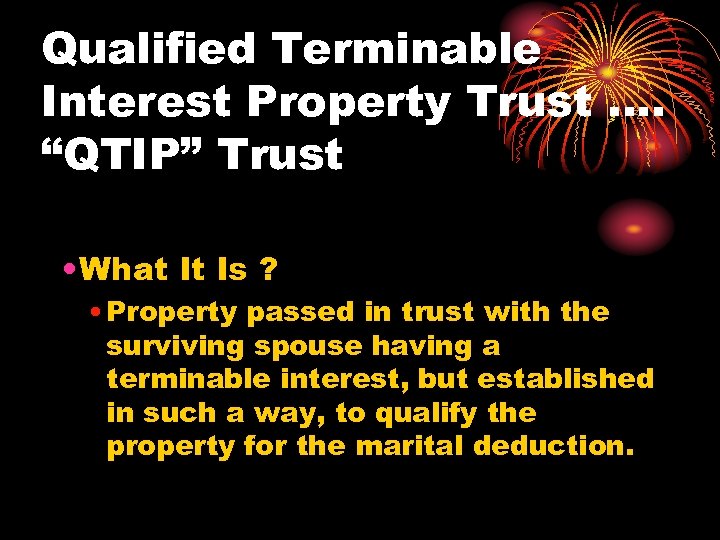 Qualified Terminable Interest Property Trust …. “QTIP” Trust

• What It Is ?

• Property passed in trust with the surviving spouse having a terminable interest, but established in such a way, to qualify the property for the marital deduction.